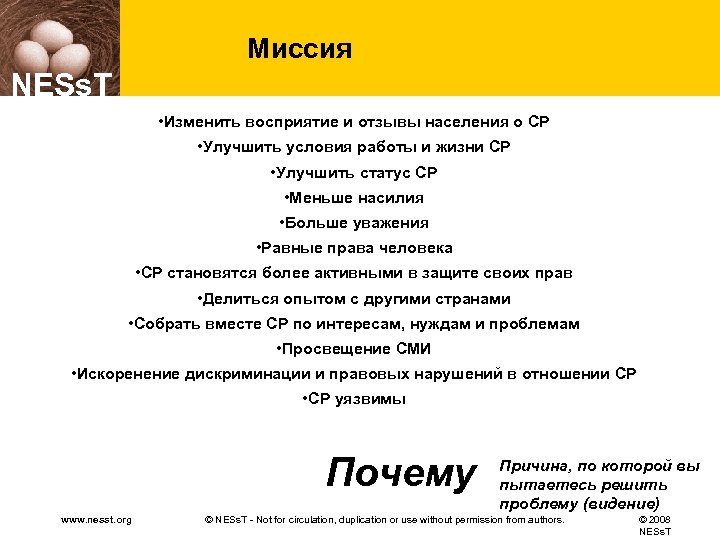 NESsT

Миссия

•Изменить восприятие и отзывы населения о СР
•Улучшить условия работы и жизни СР
•Улучшить статус СР
•Меньше насилия
•Больше уважения
•Равные права человека
•СР становятся более активными в защите своих прав
•Делиться опытом с другими странами
•Собрать вместе СР по интересам, нуждам и проблемам
•Просвещение СМИ
•Искоренение дискриминации и правовых нарушений в отношении СР
•СР уязвимы

Почему

Причина, по которой вы пытаетесь решить проблему (видение)

www.nesst.org

© NESsT - Not for circulation, duplication or use without permission from authors.

© 2008 NESsT